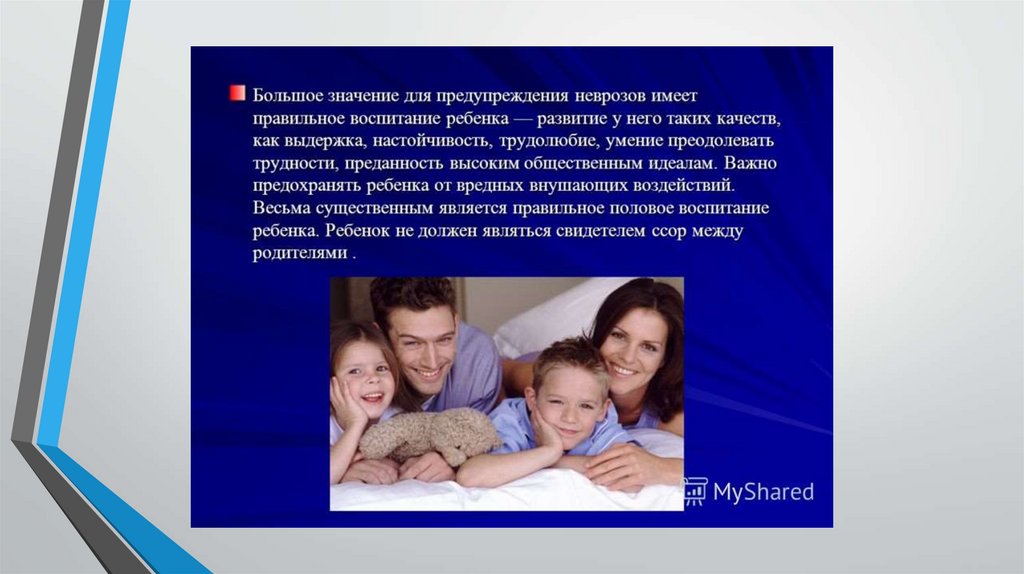 Большое значение для предупреждения неврозов имеет правильное воспитание ребенка — развитие у него таких качеств, как выдержка, настойчивость, трудолюбие, умение преодолевать трудности, преданность высоким общественным идеалам. Важно предохранять ребенка от вредных внушающих воздействий. Весьма существенным является правильное половое воспитание ребенка. Ребенок не должен являться свидетелем ссор между родителями .

MyShared